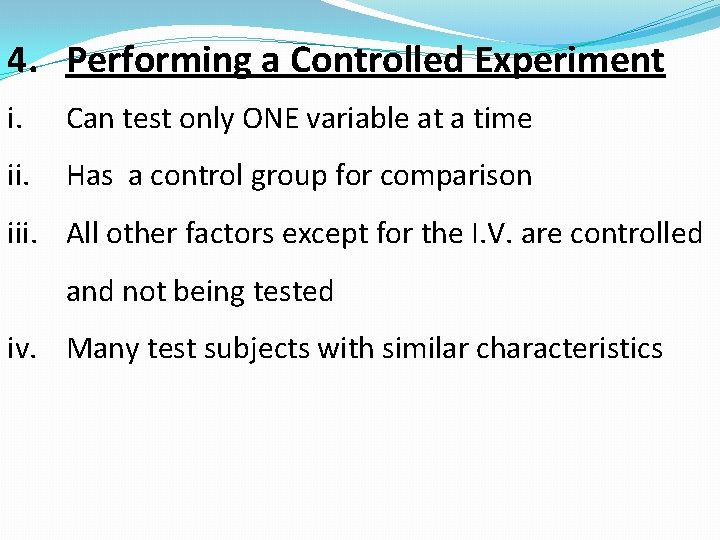 4. Performing a Controlled Experiment

i. Can test only ONE variable at a time

ii. Has a control group for comparison

iii. All other factors except for the I.V. are controlled and not being tested

iv. Many test subjects with similar characteristics